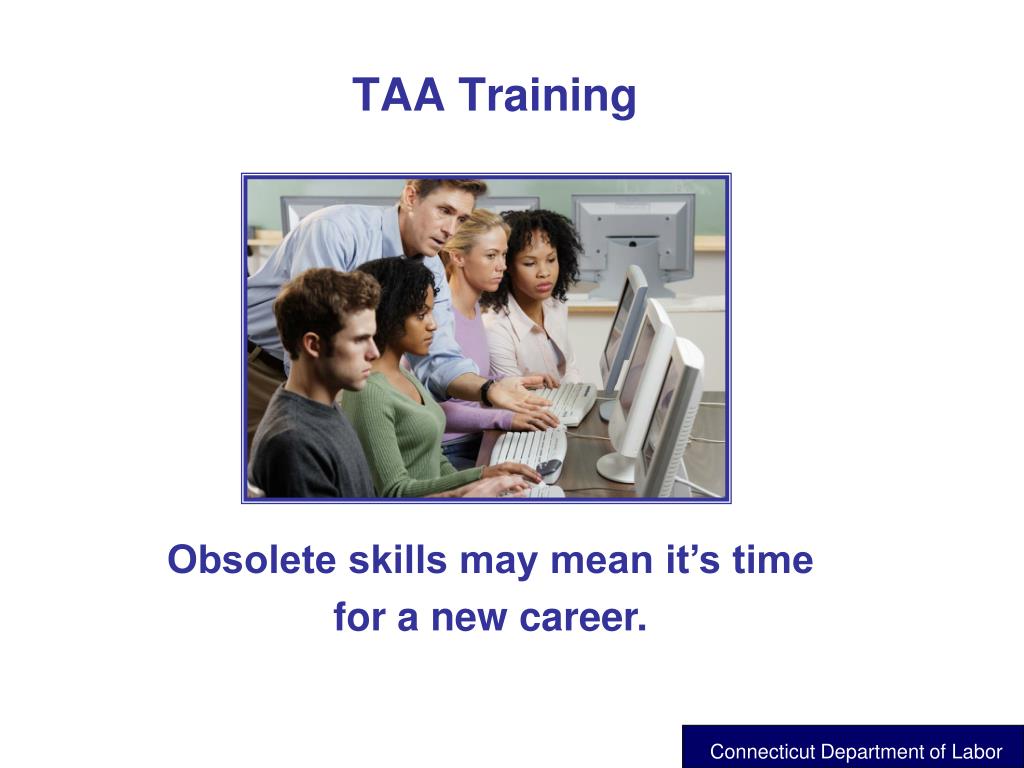 TAA Training

Obsolete skills may mean it’s time for a new career.

Connecticut Department of Labor